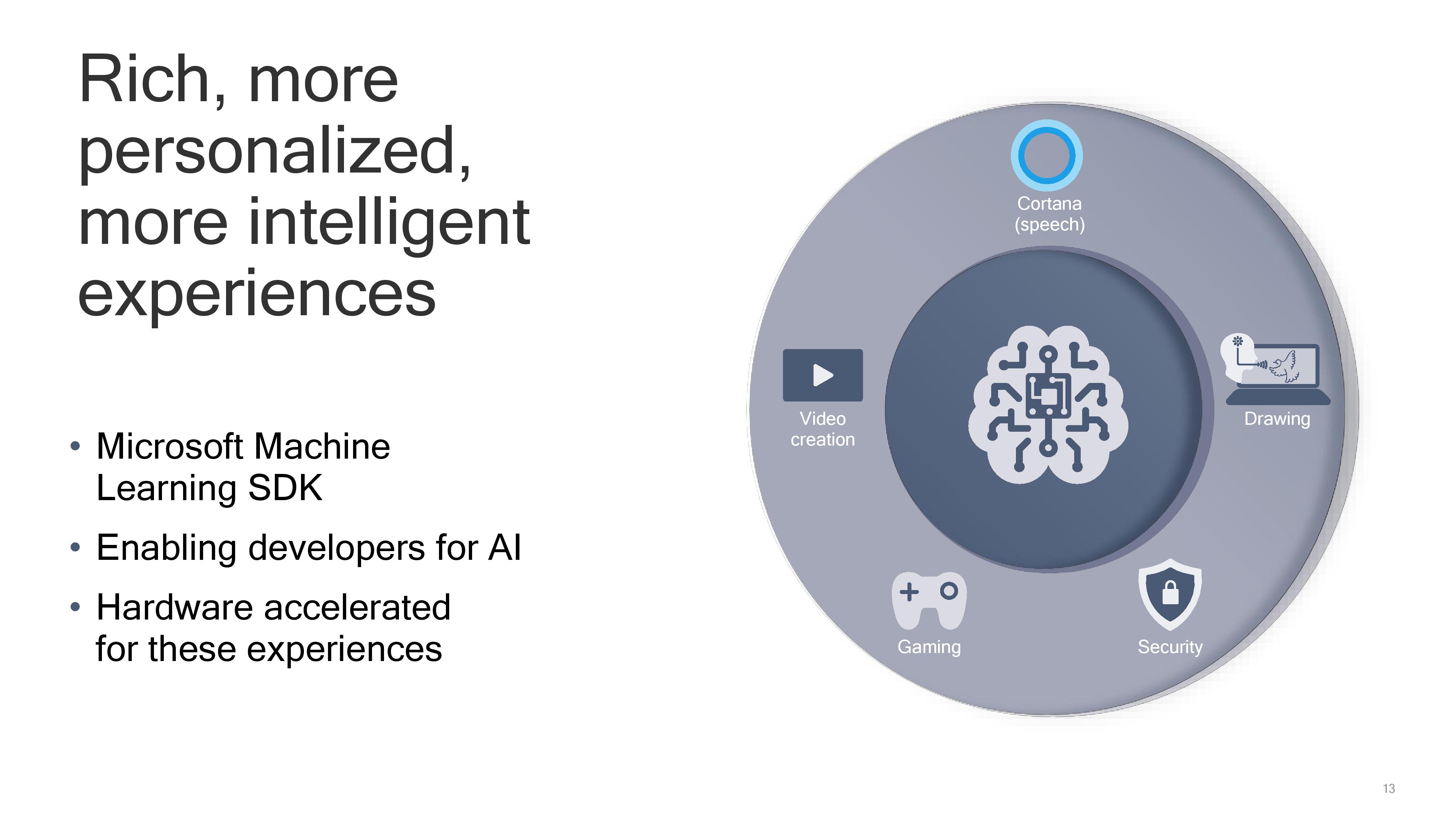 Rich, more personalized, more intelligent experiences

• Microsoft Machine Learning SDK
• Enabling developers for AI
• Hardware accelerated for these experiences

Cortana (speech)

Video creation

Drawing

Gaming

Security

13